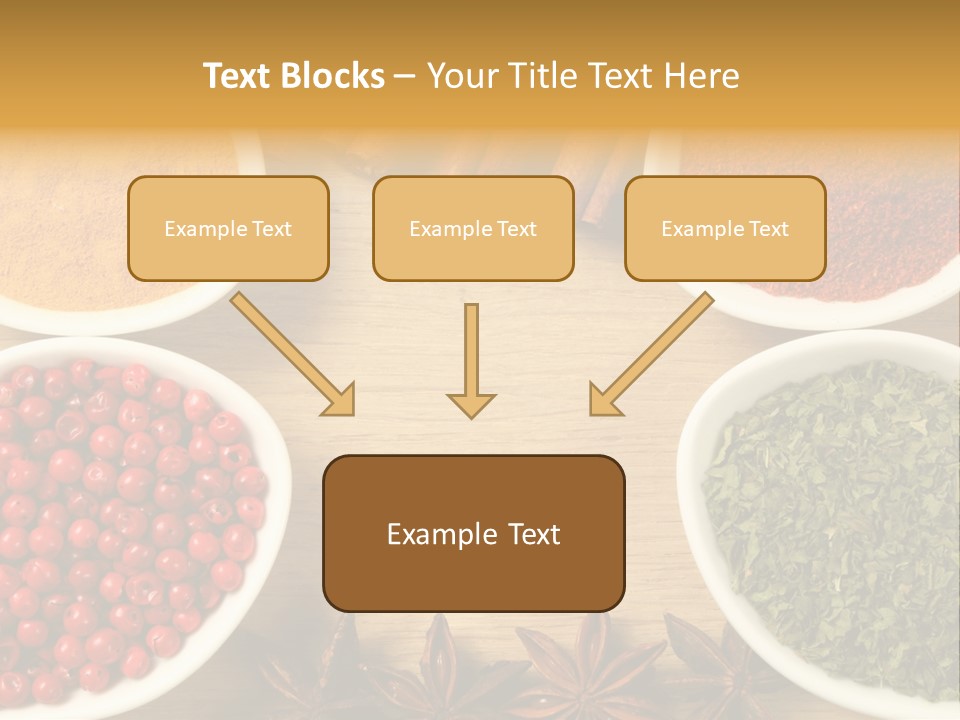 Text Blocks – Your Title Text Here

Example Text

Example Text

Example Text

Example Text